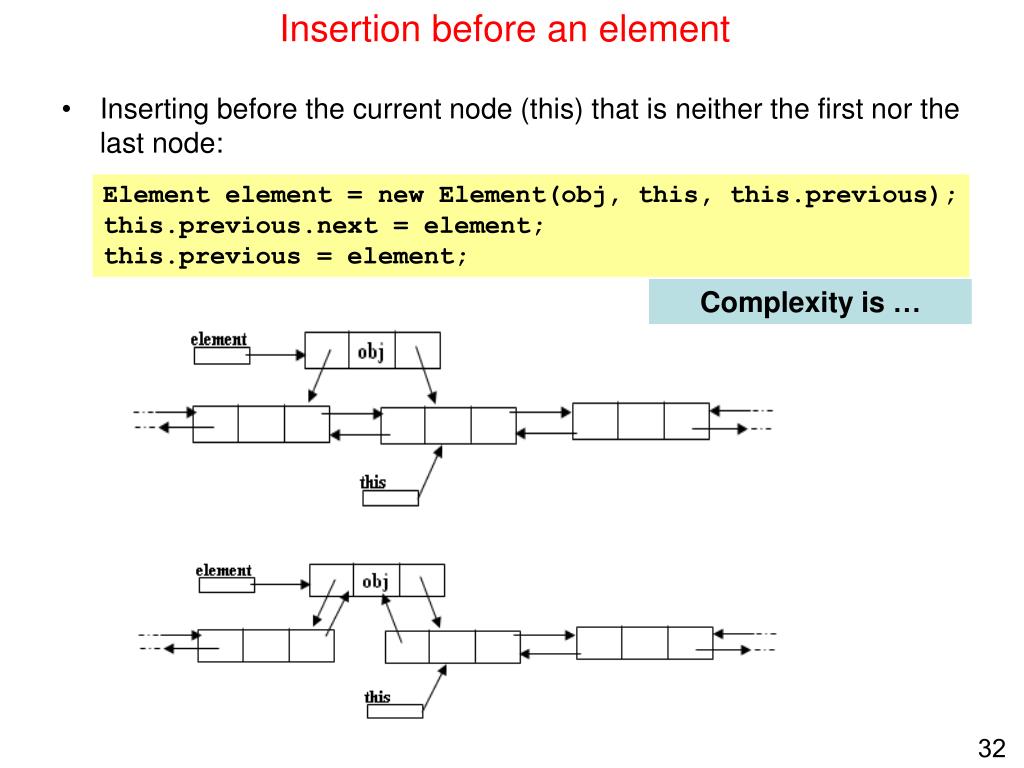 Insertion before an element

• Inserting before the current node (this) that is neither the first nor the last node:

Element element = new Element(obj, this, this.previous);
this.previous.next = element;
this.previous = element;

Complexity is …

element
obj
this

element
obj
this

32